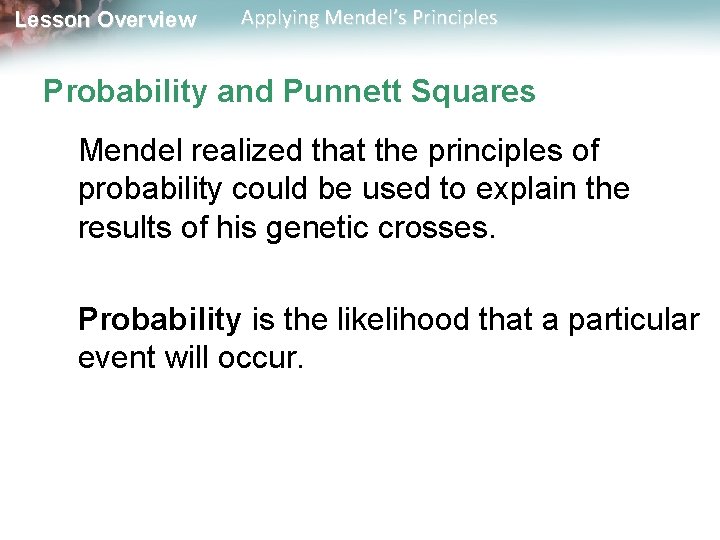 Lesson Overview Applying Mendel's Principles

Probability and Punnett Squares

Mendel realized that the principles of probability could be used to explain the results of his genetic crosses.

Probability is the likelihood that a particular event will occur.